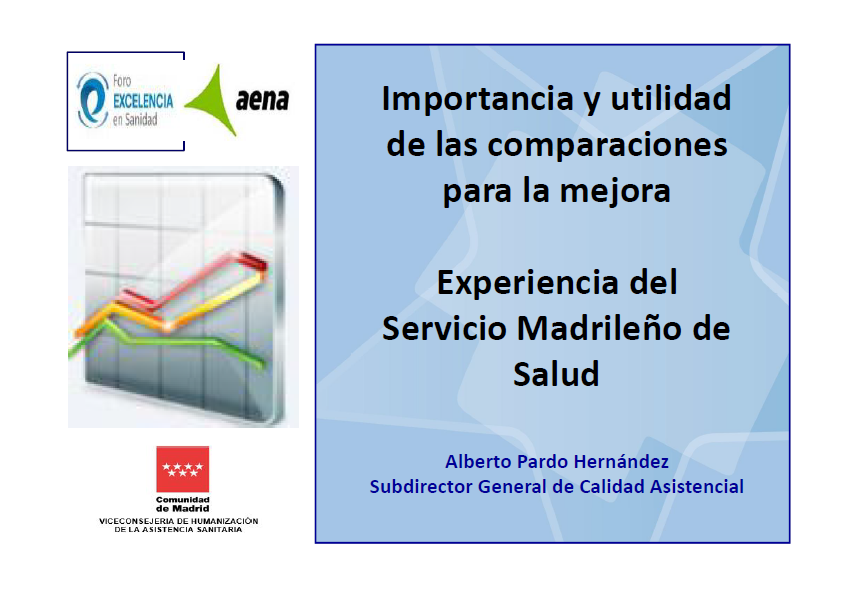 Foro
EXCELENCIA
en Sanidad

aena

Comunidad
de Madrid

VICECONSEJERIA DE HUMANIZACIÓN
DE LA ASISTENCIA SANITARIA

Importancia y utilidad de las comparaciones para la mejora

Experiencia del Servicio Madrileño de Salud

Alberto Pardo Hernández
Subdirector General de Calidad Asistencial